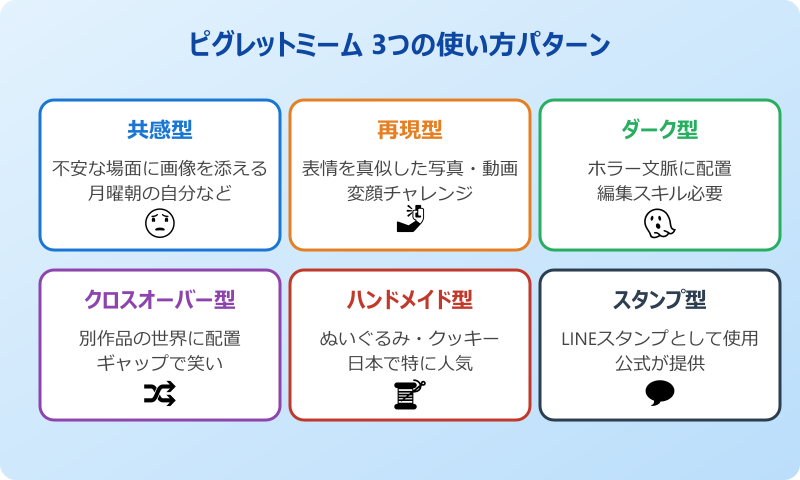 ピグレットミーム 3つの使い方パターン

共感型

不安な場面に画像を添える
月曜朝の自分など

再現型

表情を真似した写真・動画
変顔チャレンジ

ダーク型

ホラー文脈に配置
編集スキル必要

クロスオーバー型

別作品の世界に配置
ギャップで笑い

ハンドメイド型

ぬいぐるみ・クッキー
日本で特に人気

スタンプ型

LINEスタンプとして使用
公式が提供